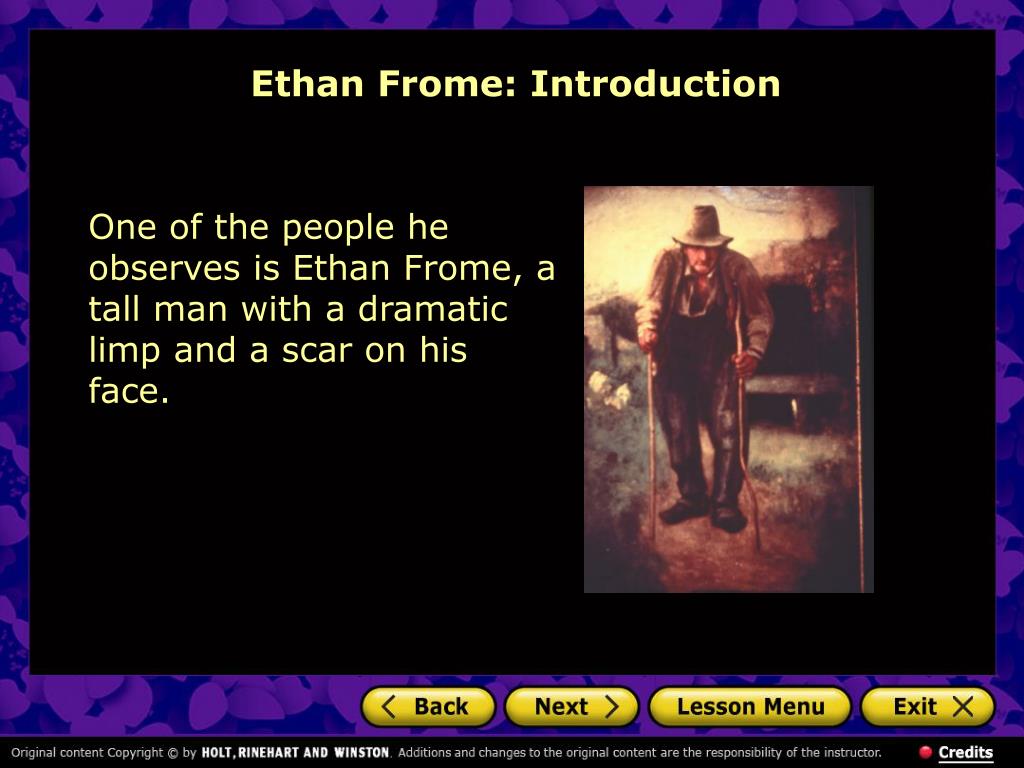 Ethan Frome: Introduction

One of the people he observes is Ethan Frome, a tall man with a dramatic limp and a scar on his face.

Back

Next

Lesson Menu

Exit

Original content Copyright © by HOLT, RINEHART AND WINSTON. Additions and changes to the original content are the responsibility of the instructor.

Credits